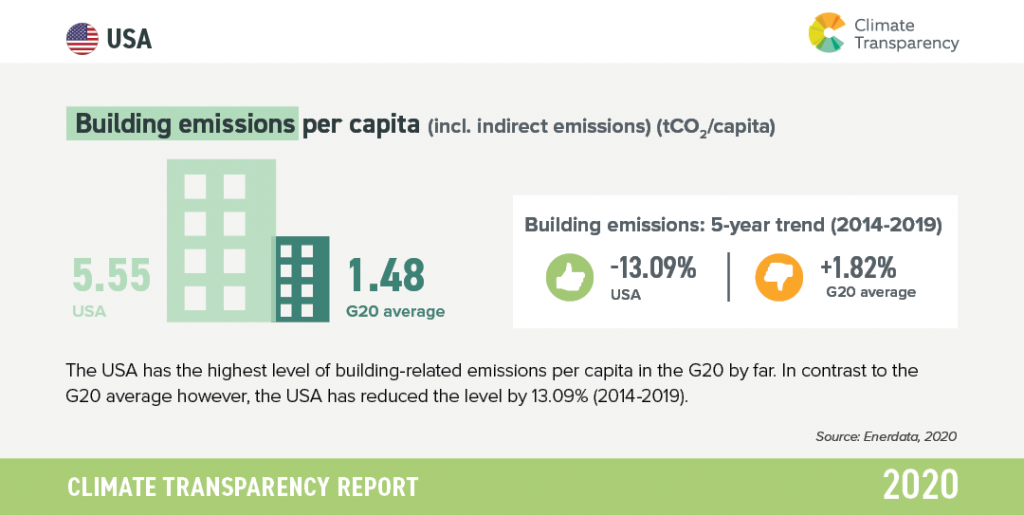 USA

Climate Transparency

Building emissions per capita (incl. indirect emissions) ($tCO_2$/capita)

5.55
USA

1.48
G20 average

Building emissions: 5-year trend (2014-2019)

-13.09%
USA

+1.82%
G20 average

The USA has the highest level of building-related emissions per capita in the G20 by far. In contrast to the G20 average however, the USA has reduced the level by 13.09% (2014-2019).

Source: Enerdata, 2020

CLIMATE TRANSPARENCY REPORT

2020